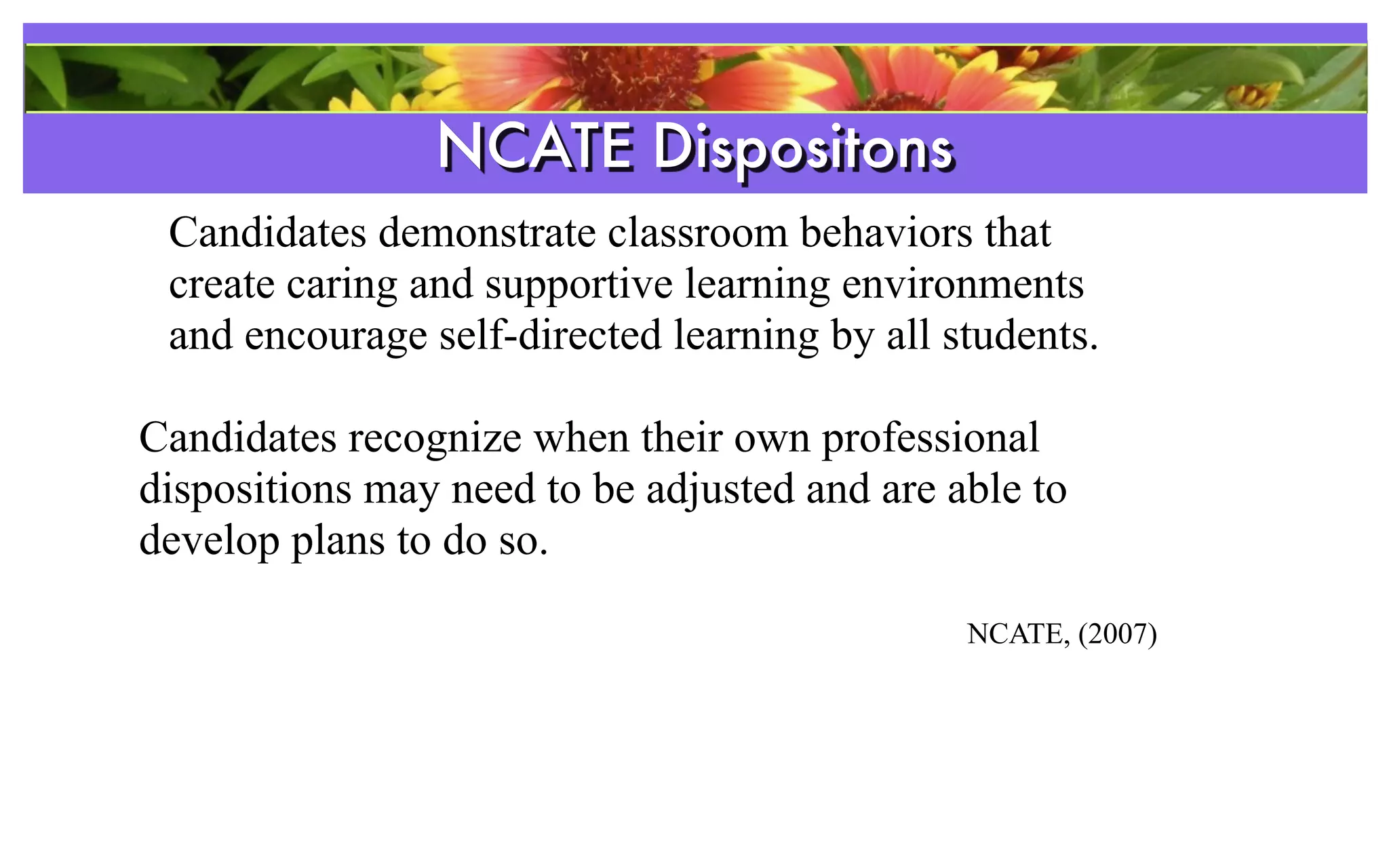 NCATE Dispositons

Candidates demonstrate classroom behaviors that create caring and supportive learning environments and encourage self-directed learning by all students.

Candidates recognize when their own professional dispositions may need to be adjusted and are able to develop plans to do so.

NCATE, (2007)